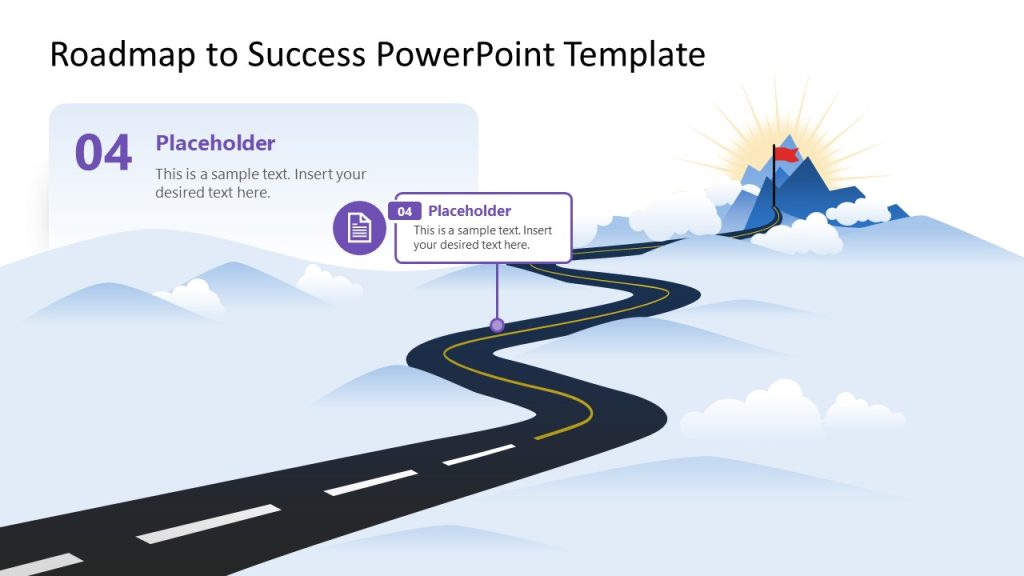 Roadmap to Success PowerPoint Template

04 Placeholder

This is a sample text. Insert your desired text here.

04 Placeholder

This is a sample text. Insert your desired text here.